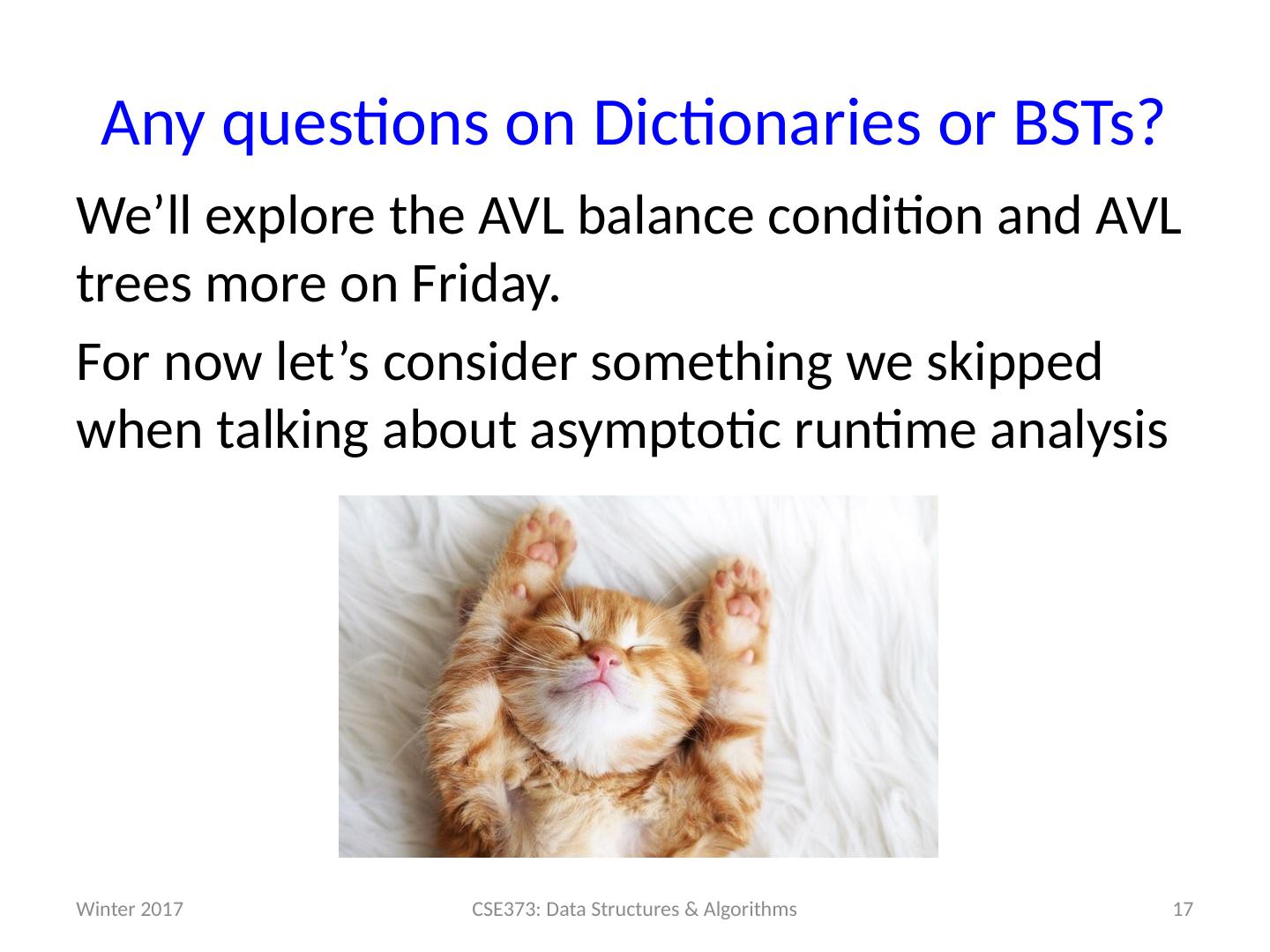 Any questions on Dictionaries or BSTs?

We’ll explore the AVL balance condition and AVL trees more on Friday.

For now let’s consider something we skipped when talking about asymptotic runtime analysis

Winter 2017

CSE373: Data Structures & Algorithms

17